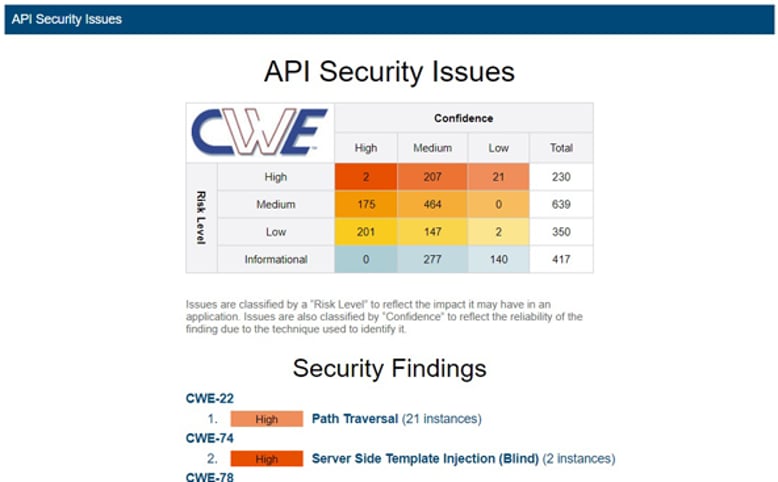 API Security Issues

API Security Issues

| CWE | | Confidence | | | |
|---|---|---|---|---|---|
| | | High | Medium | Low | Total |
| Risk Level | High | 2 | 207 | 21 | 230 |
| | Medium | 175 | 464 | 0 | 639 |
| | Low | 201 | 147 | 2 | 350 |
| | Informational | 0 | 277 | 140 | 417 |

Issues are classified by a "Risk Level" to reflect the impact it may have in an application. Issues are also classified by "Confidence" to reflect the reliability of the finding due to the technique used to identify it.

Security Findings

CWE-22
1. High Path Traversal (21 instances)
CWE-74
2. High Server Side Template Injection (Blind) (2 instances)
CWE-78